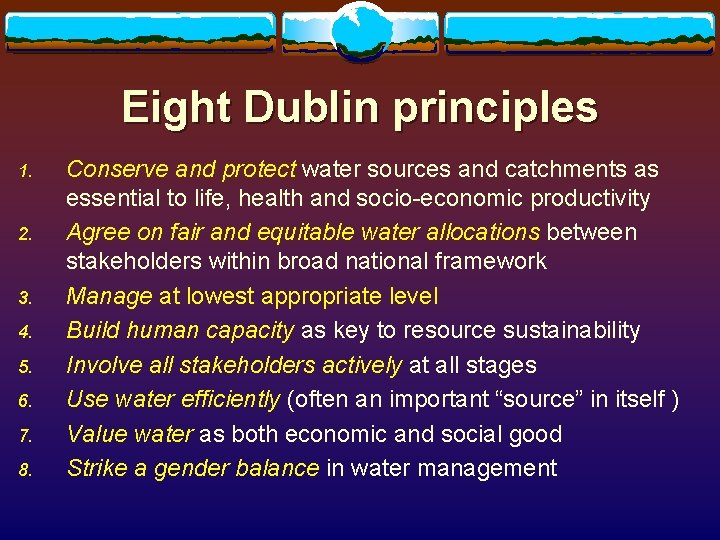 Eight Dublin principles

1. Conserve and protect water sources and catchments as essential to life, health and socio-economic productivity
2. Agree on fair and equitable water allocations between stakeholders within broad national framework
3. Manage at lowest appropriate level
4. Build human capacity as key to resource sustainability
5. Involve all stakeholders actively at all stages
6. Use water efficiently (often an important “source” in itself )
7. Value water as both economic and social good
8. Strike a gender balance in water management